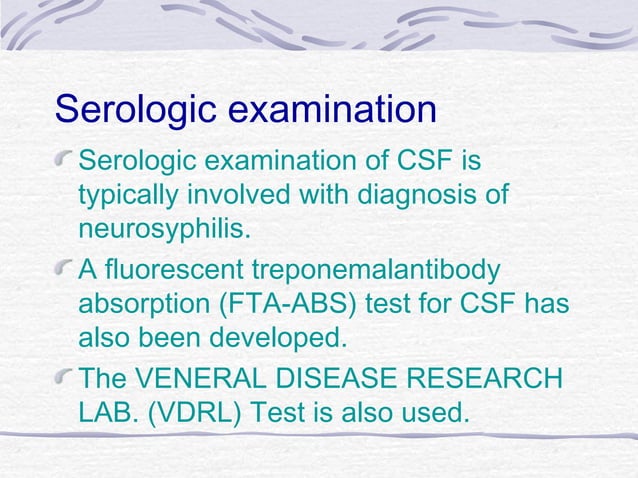 Serologic examination

Serologic examination of CSF is typically involved with diagnosis of neurosyphilis.

A fluorescent treponemalantibody absorption (FTA-ABS) test for CSF has also been developed.

The VENERAL DISEASE RESEARCH LAB. (VDRL) Test is also used.